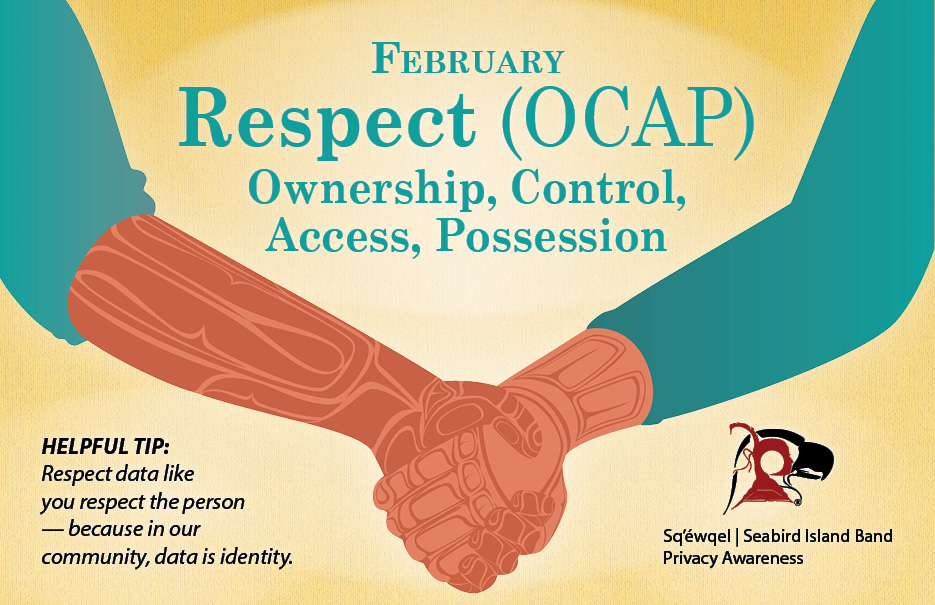 FEBRUARY
Respect (OCAP)
Ownership, Control, Access, Possession

HELPFUL TIP:
Respect data like you respect the person — because in our community, data is identity.

Sq'éwqel | Seabird Island Band
Privacy Awareness